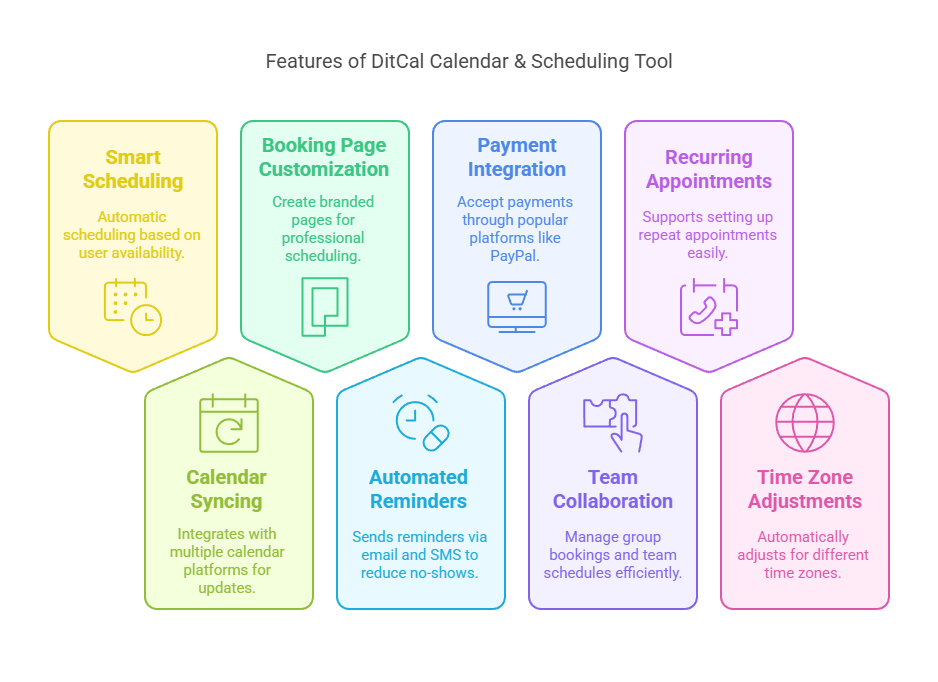 Features of DitCal Calendar & Scheduling Tool

Smart Scheduling

Automatic scheduling based on user availability.

Booking Page Customization

Create branded pages for professional scheduling.

Payment Integration

Accept payments through popular platforms like PayPal.

Recurring Appointments

Supports setting up repeat appointments easily.

Calendar Syncing

Integrates with multiple calendar platforms for updates.

Automated Reminders

Sends reminders via email and SMS to reduce no-shows.

Team Collaboration

Manage group bookings and team schedules efficiently.

Time Zone Adjustments

Automatically adjusts for different time zones.